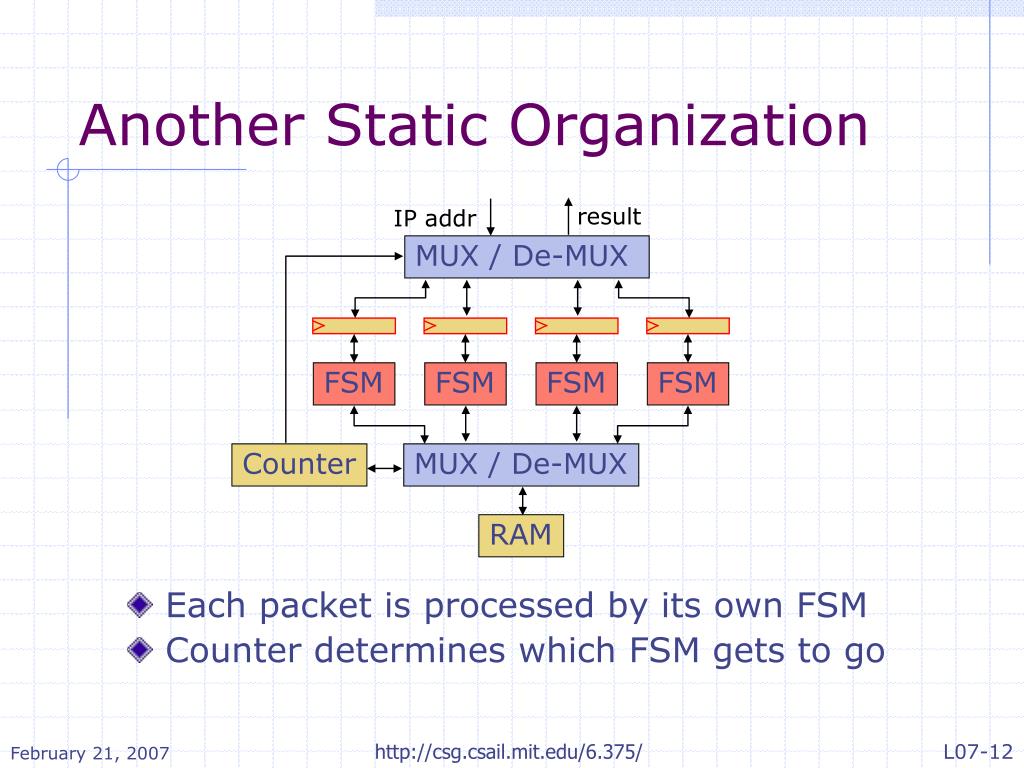 Another Static Organization

IP addr

result

MUX / De-MUX

FSM

FSM

FSM

FSM

Counter

MUX / De-MUX

RAM

Each packet is processed by its own FSM

Counter determines which FSM gets to go

February 21, 2007

http://csg.csail.mit.edu/6.375/

L07-12